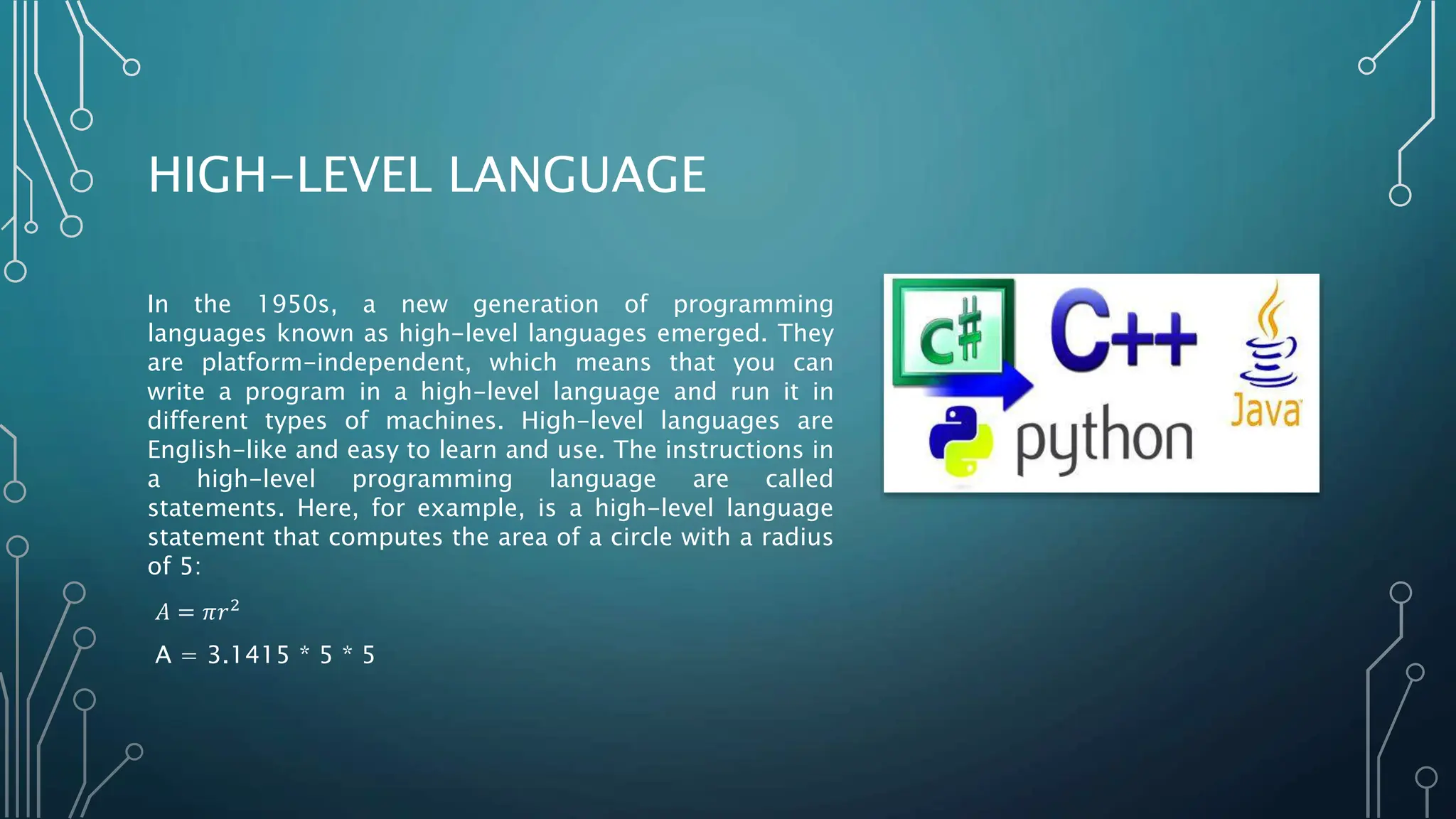 HIGH-LEVEL LANGUAGE

In the 1950s, a new generation of programming languages known as high-level languages emerged. They are platform-independent, which means that you can write a program in a high-level language and run it in different types of machines. High-level languages are English-like and easy to learn and use. The instructions in a high-level programming language are called statements. Here, for example, is a high-level language statement that computes the area of a circle with a radius of 5:

$A = \pi r^2$

A = 3.1415 * 5 * 5

C# C++ Java python